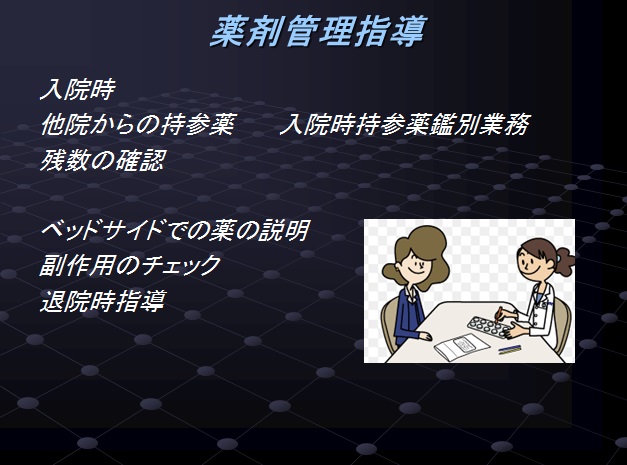 薬剤管理指導

入院時
他院からの持参薬　　入院時持参薬鑑別業務
残数の確認

ベッドサイドでの薬の説明
副作用のチェック
退院時指導